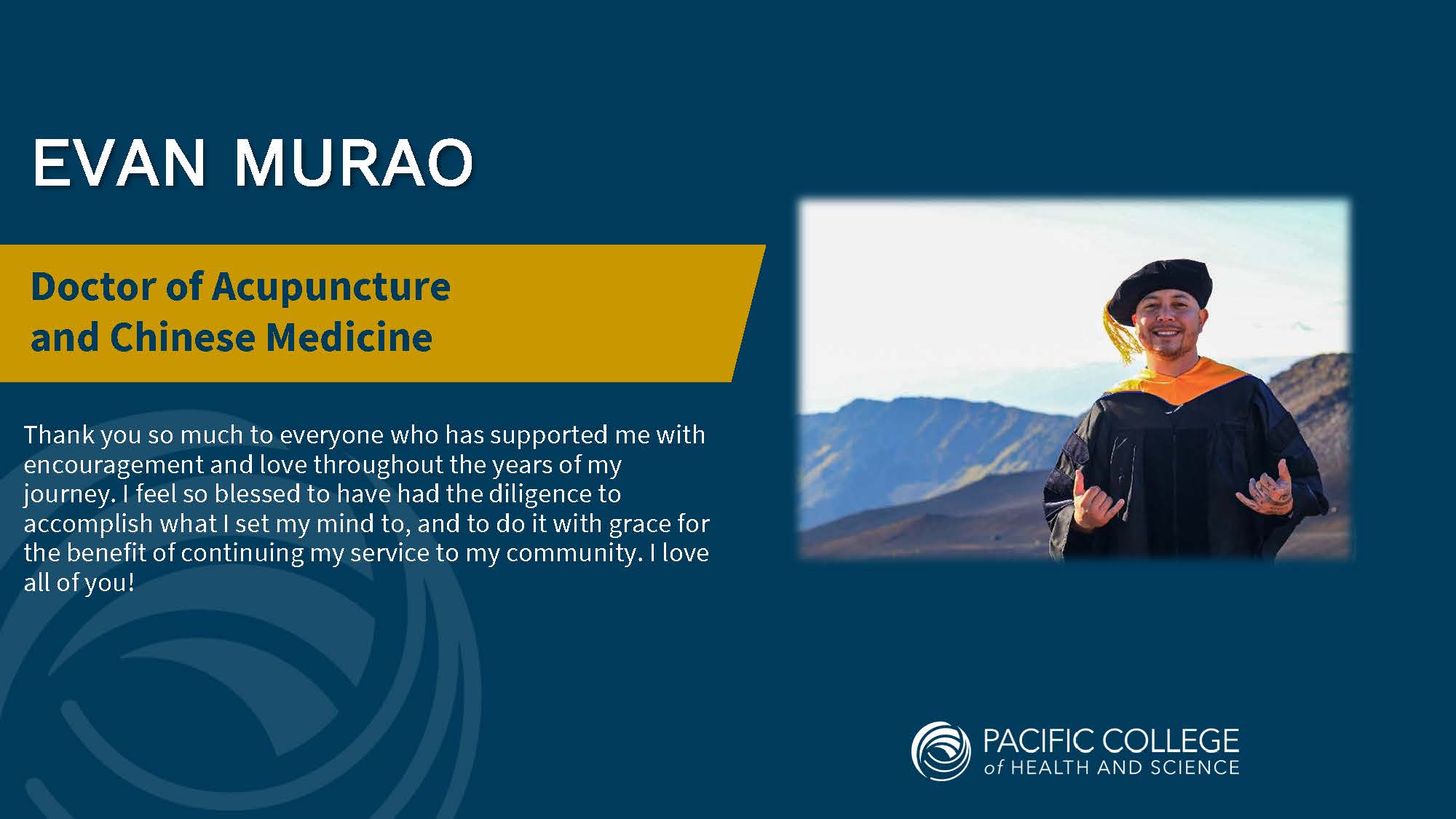 EVAN MURAO

Doctor of Acupuncture and Chinese Medicine

Thank you so much to everyone who has supported me with encouragement and love throughout the years of my journey. I feel so blessed to have had the diligence to accomplish what I set my mind to, and to do it with grace for the benefit of continuing my service to my community. I love all of you!

PACIFIC COLLEGE of HEALTH AND SCIENCE